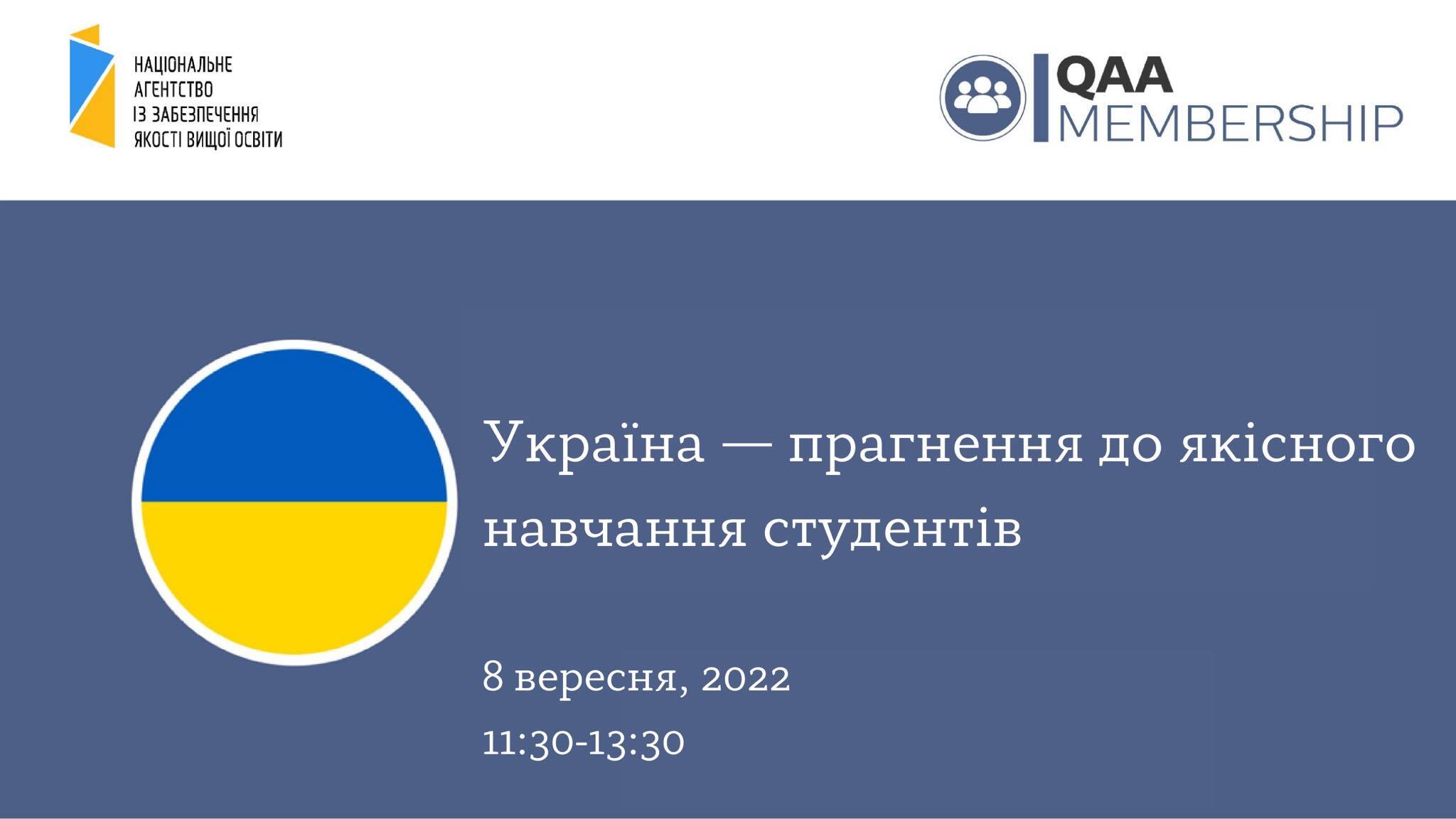 НАЦІОНАЛЬНЕ
АГЕНТСТВО
ІЗ ЗАБЕЗПЕЧЕННЯ
ЯКОСТІ ВИЩОЇ ОСВІТИ

QAA
MEMBERSHIP

Україна — прагнення до якісного навчання студентів

8 вересня, 2022
11:30-13:30